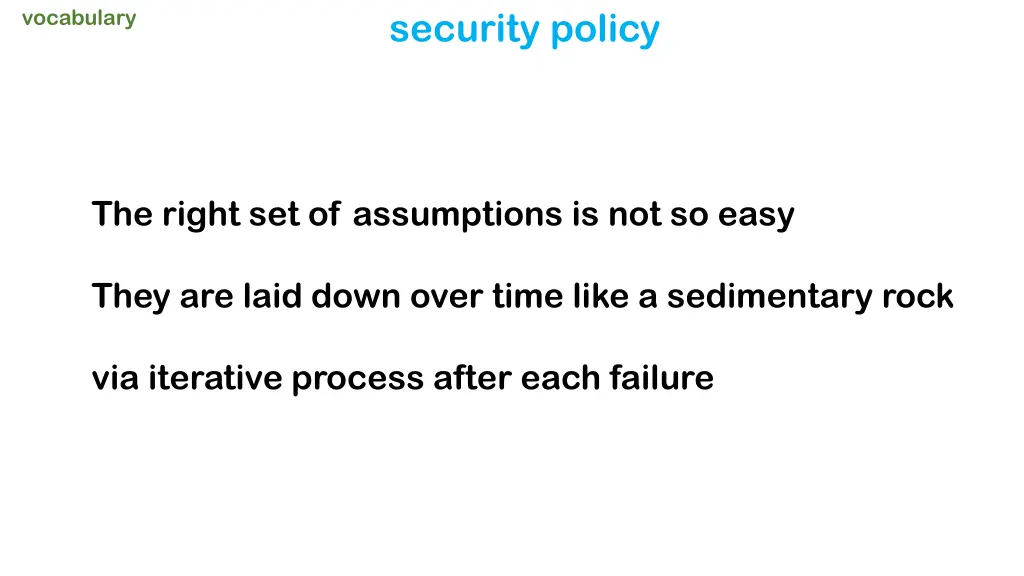 vocabulary

security policy

The right set of assumptions is not so easy

They are laid down over time like a sedimentary rock

via iterative process after each failure